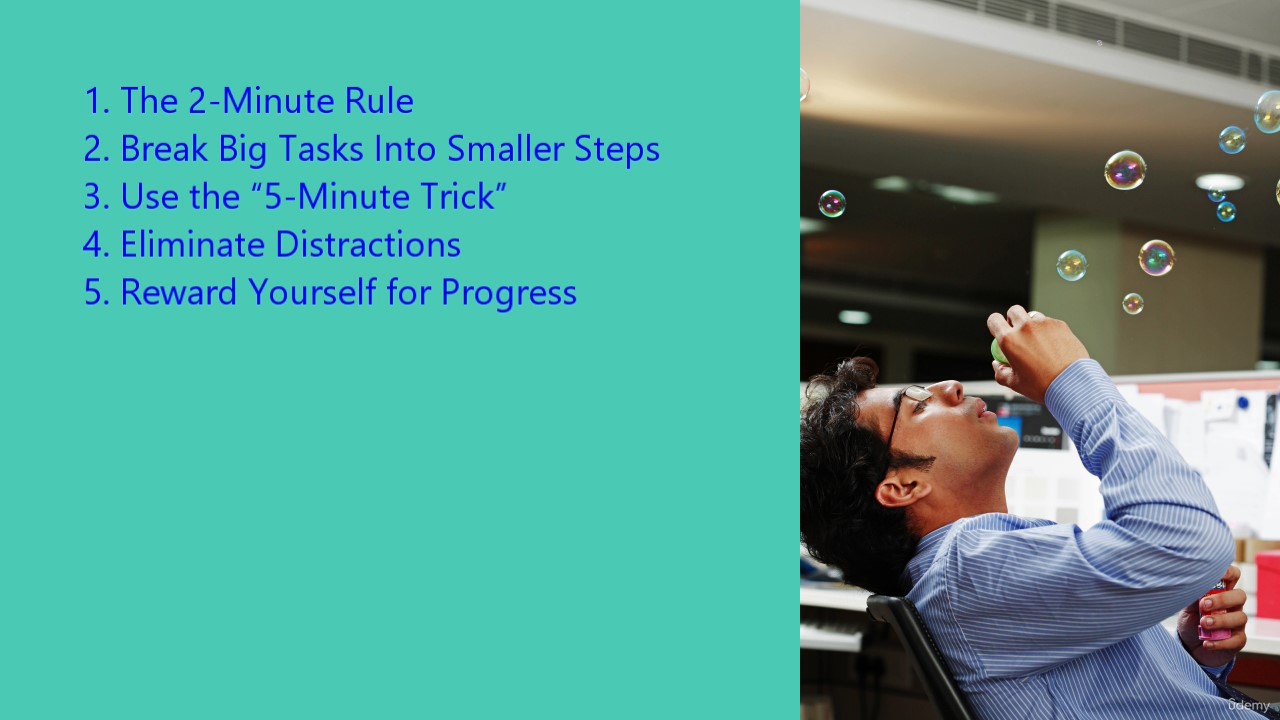 1. The 2-Minute Rule
2. Break Big Tasks Into Smaller Steps
3. Use the “5-Minute Trick”
4. Eliminate Distractions
5. Reward Yourself for Progress

Udemy